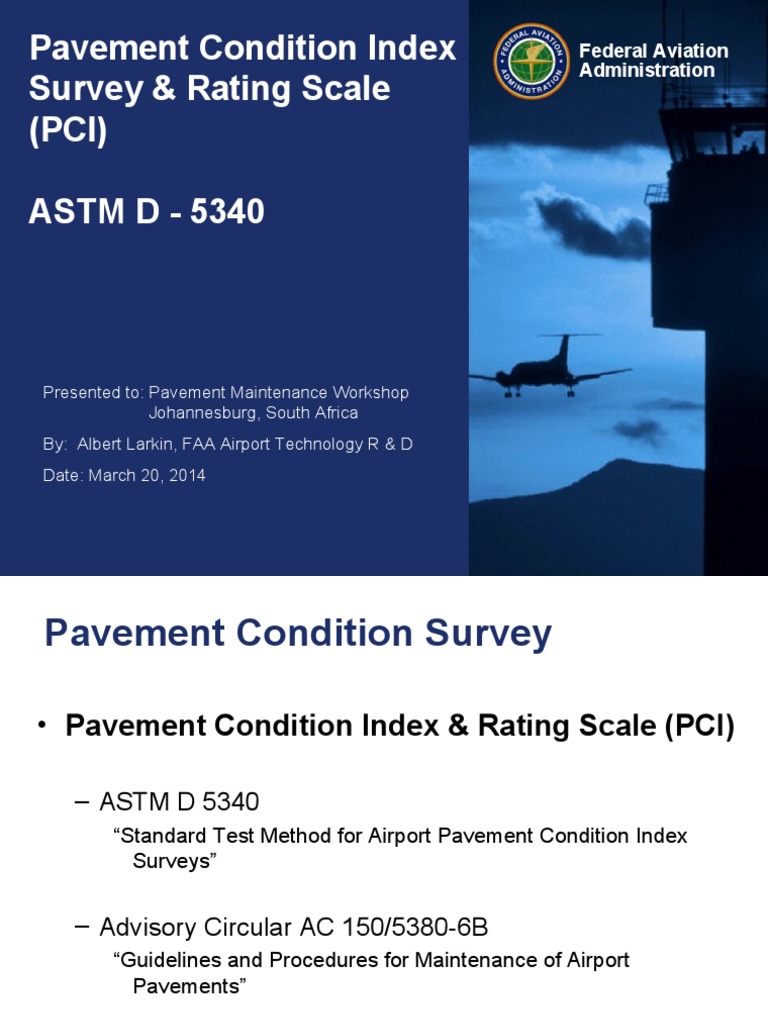 Pavement Condition Index Survey & Rating Scale (PCI)

ASTM D - 5340

FEDERAL AVIATION ADMINISTRATION

Federal Aviation Administration

Presented to: Pavement Maintenance Workshop
Johannesburg, South Africa

By: Albert Larkin, FAA Airport Technology R & D

Date: March 20, 2014

Pavement Condition Survey

• Pavement Condition Index & Rating Scale (PCI)

– ASTM D 5340

“Standard Test Method for Airport Pavement Condition Index Surveys”

– Advisory Circular AC 150/5380-6B

“Guidelines and Procedures for Maintenance of Airport Pavements”